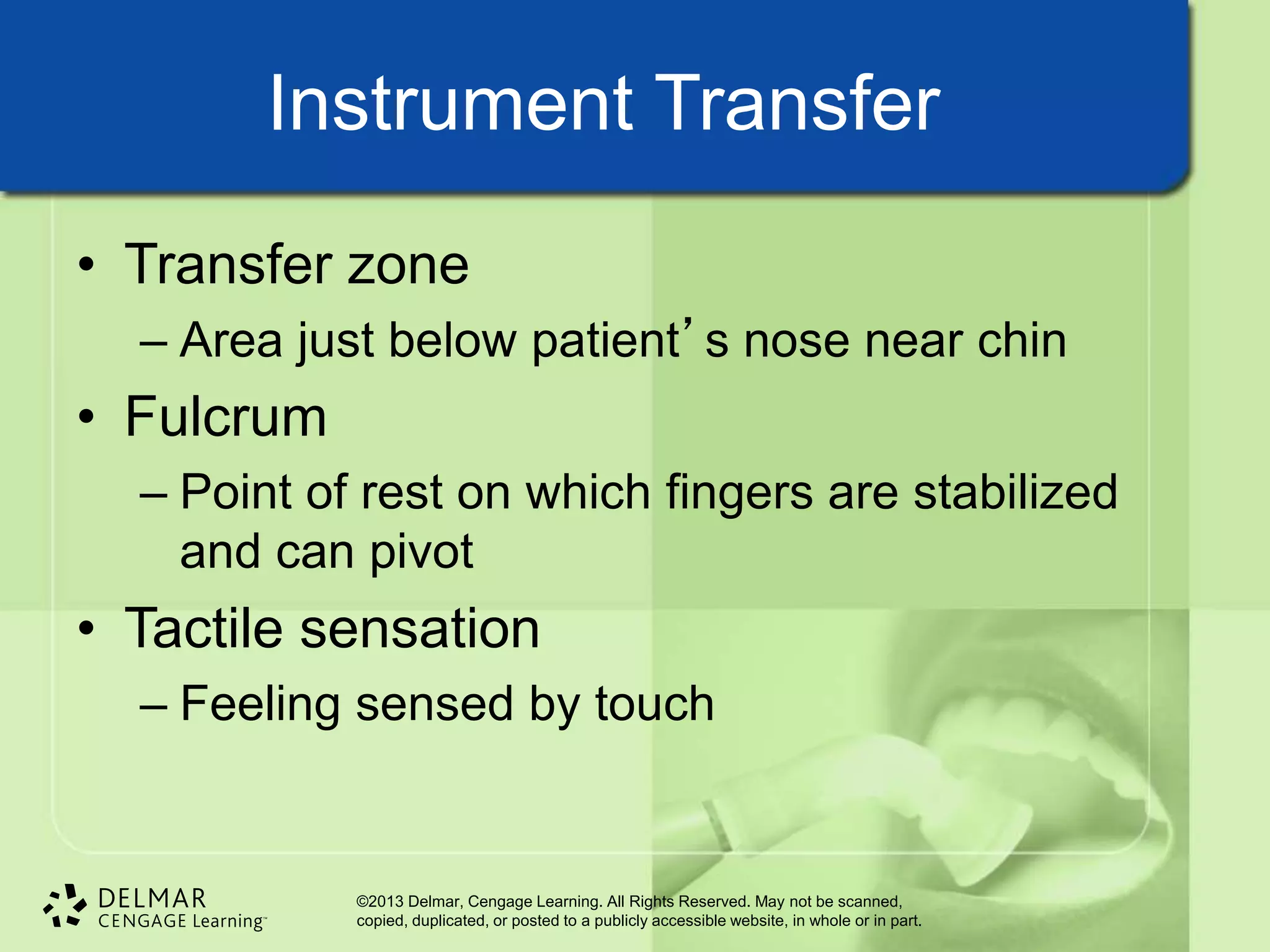 Instrument Transfer

• Transfer zone
– Area just below patient’s nose near chin
• Fulcrum
– Point of rest on which fingers are stabilized and can pivot
• Tactile sensation
– Feeling sensed by touch

DELMAR
CENGAGE Learning™

©2013 Delmar, Cengage Learning. All Rights Reserved. May not be scanned, copied, duplicated, or posted to a publicly accessible website, in whole or in part.